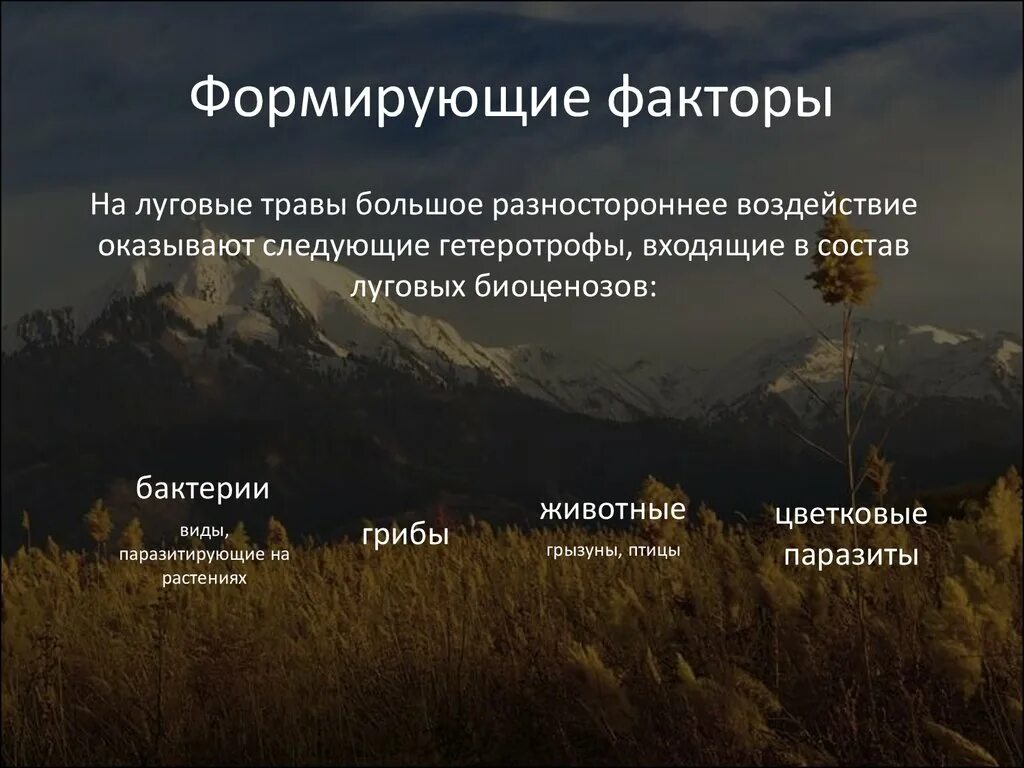 Формирующие факторы

На луговые травы большое разностороннее воздействие оказывают следующие гетеротрофы, входящие в состав луговых биоценозов:

бактерии

виды, паразитирующие на растениях

грибы

животные

грызуны, птицы

цветковые паразиты